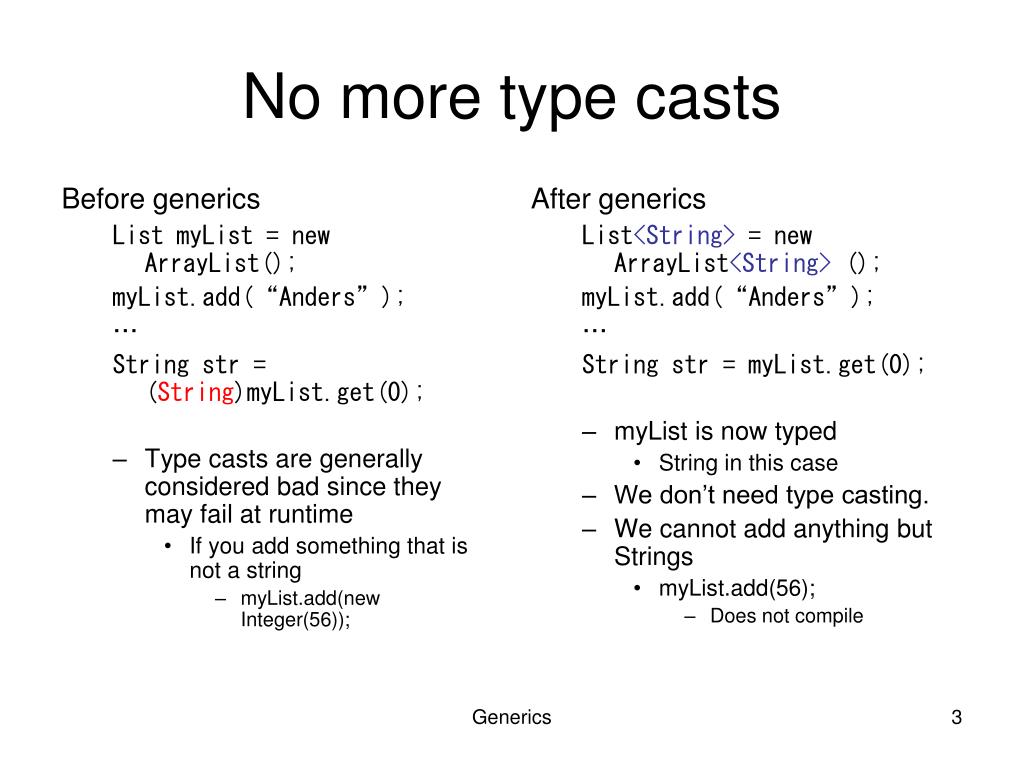 No more type casts

Before generics

List myList = new ArrayList();

myList.add( “Anders” );

…

String str = (String)myList.get(0);

– Type casts are generally considered bad since they may fail at runtime

• If you add something that is not a string

– myList.add(new Integer(56));

After generics

List<String> = new ArrayList<String> ();

myList.add( “Anders” );

…

String str = myList.get(0);

– myList is now typed

• String in this case

– We don’t need type casting.

– We cannot add anything but Strings

• myList.add(56);

– Does not compile

Generics

3